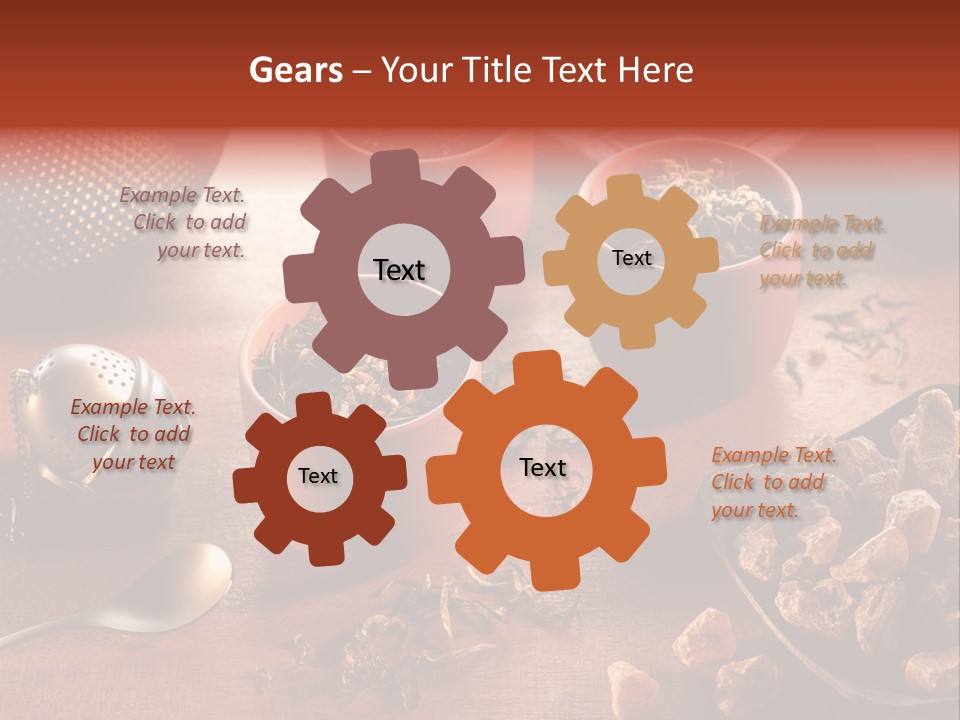 Gears – Your Title Text Here

Example Text. Click to add your text.

Text

Text

Example Text. Click to add your text.

Example Text. Click to add your text

Text

Text

Example Text. Click to add your text.